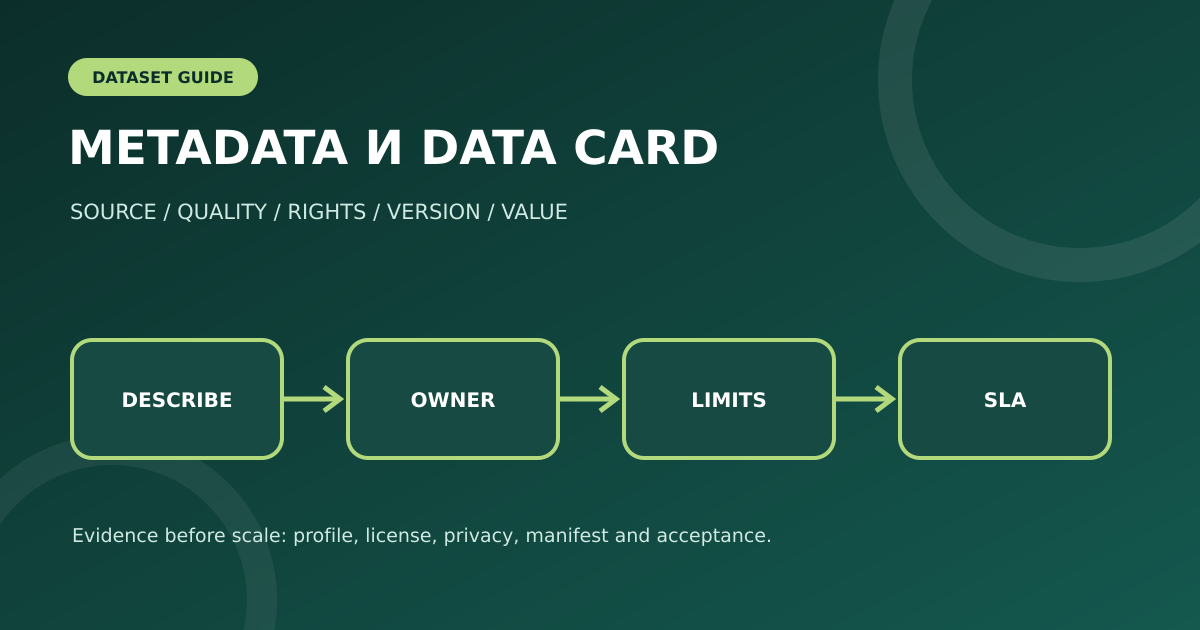 DATASET GUIDE

METADATA И DATA CARD

SOURCE / QUALITY / RIGHTS / VERSION / VALUE

DESCRIBE

OWNER

LIMITS

SLA

Evidence before scale: profile, license, privacy, manifest and acceptance.